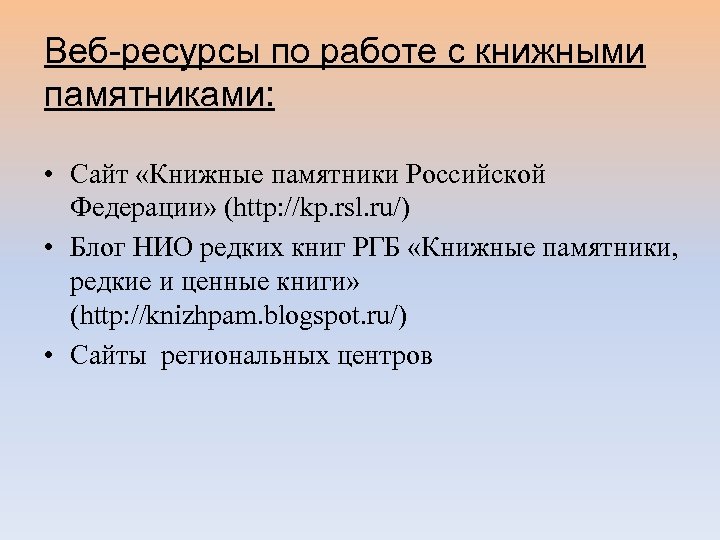 Веб-ресурсы по работе с книжными памятниками:

• Сайт «Книжные памятники Российской Федерации» (http://kp.rsl.ru/)
• Блог НИО редких книг РГБ «Книжные памятники, редкие и ценные книги» (http://knizhpam.blogspot.ru/)
• Сайты  региональных центров